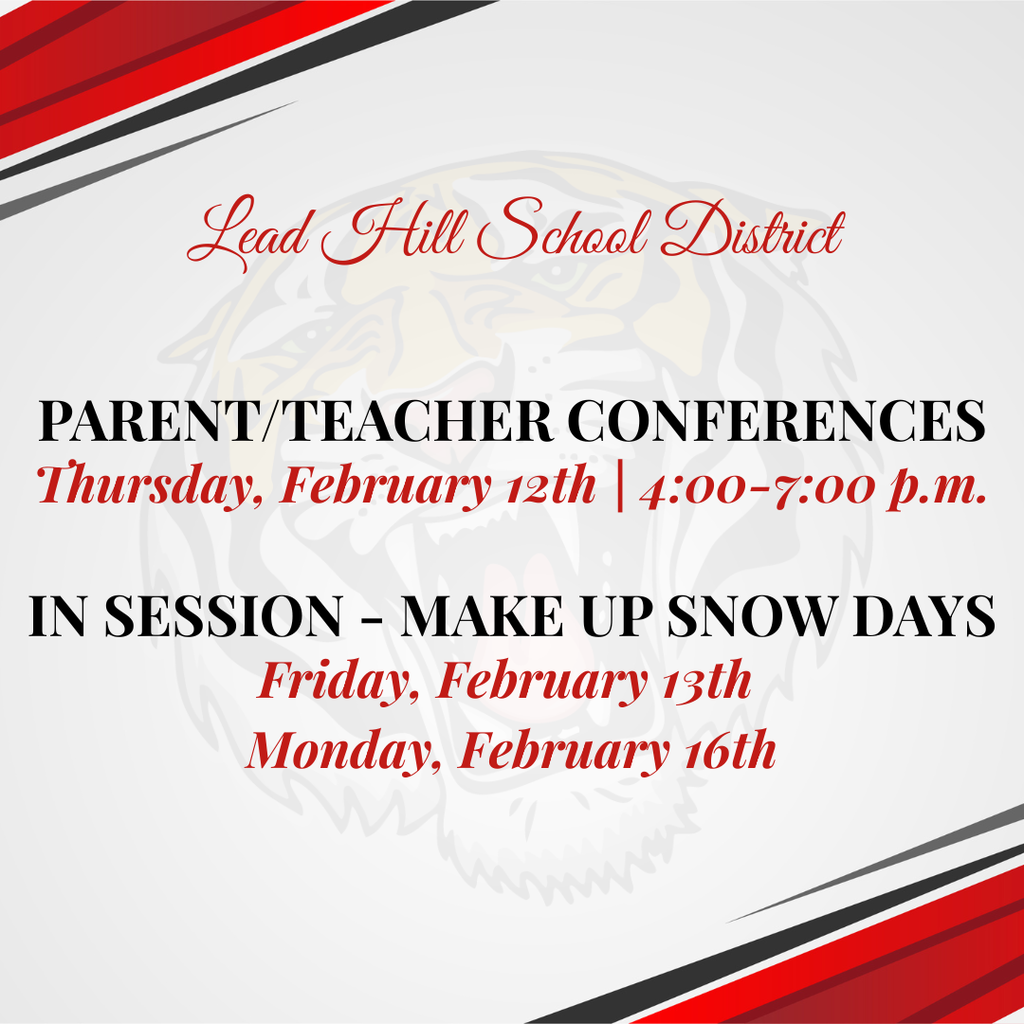 Lead Hill School District

PARENT/TEACHER CONFERENCES
Thursday, February 12th | 4:00-7:00 p.m.

IN SESSION - MAKE UP SNOW DAYS
Friday, February 13th
Monday, February 16th